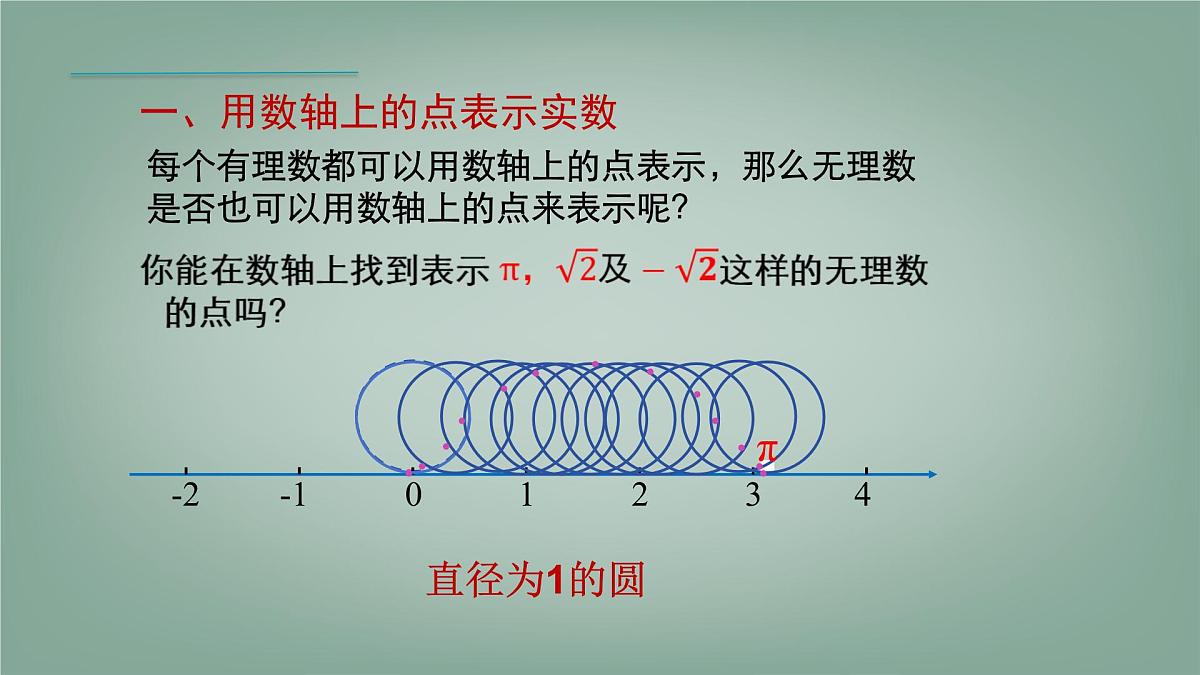 一、用数轴上的点表示实数

每个有理数都可以用数轴上的点表示，那么无理数是否也可以用数轴上的点来表示呢?

你能在数轴上找到表示 $\pi$，$\sqrt{2}$及 $-\sqrt{2}$这样的无理数的点吗?

$\pi$

-2 -1 0 1 2 3 4

直径为1的圆